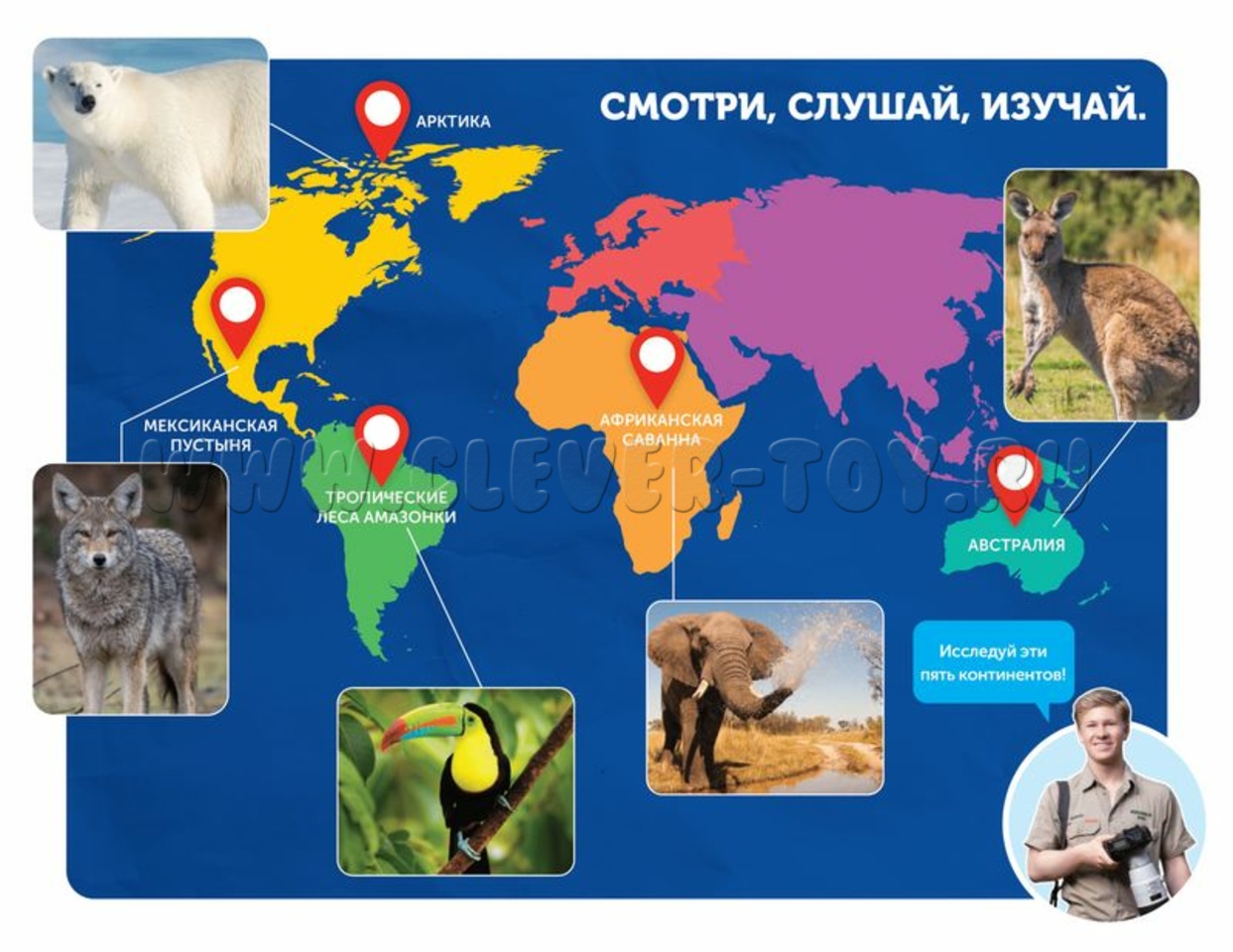 СМОТРИ, СЛУШАЙ, ИЗУЧАЙ.

АРКТИКА

МЕКСИКАНСКАЯ ПУСТЫНЯ

ТРОПИЧЕСКИЕ ЛЕСА АМАЗОНКИ

АФРИКАНСКАЯ САВАННА

АВСТРАЛИЯ

WWW.CLEVER-TOY.RU

Исследуй эти пять континентов!